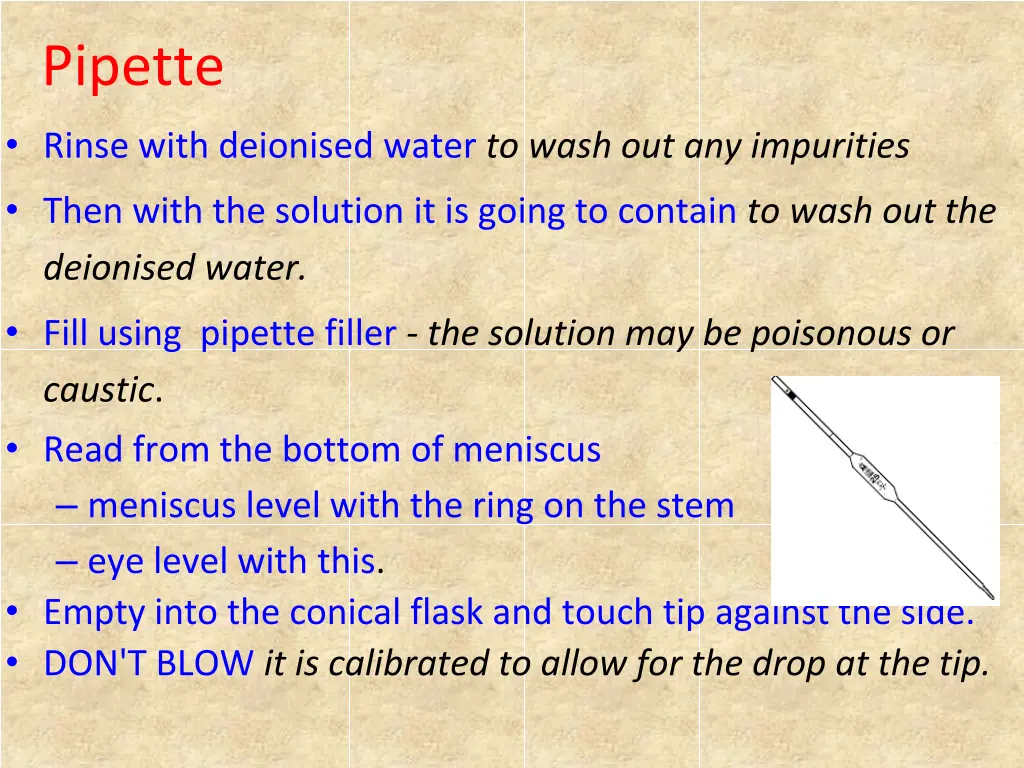 Pipette

• Rinse with deionised water to wash out any impurities

• Then with the solution it is going to contain to wash out the deionised water.

• Fill using pipette filler - the solution may be poisonous or caustic.

• Read from the bottom of meniscus
– meniscus level with the ring on the stem
– eye level with this.

• Empty into the conical flask and touch tip against the side.

• DON'T BLOW it is calibrated to allow for the drop at the tip.